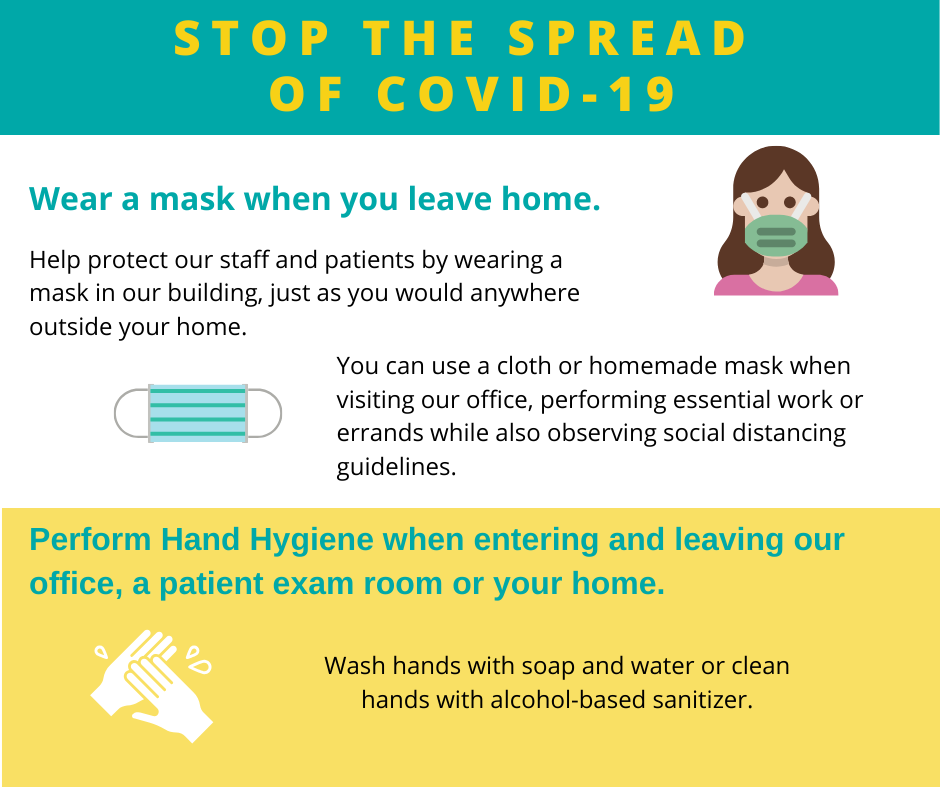 STOP THE SPREAD OF COVID-19

Wear a mask when you leave home.

Help protect our staff and patients by wearing a mask in our building, just as you would anywhere outside your home.

You can use a cloth or homemade mask when visiting our office, performing essential work or errands while also observing social distancing guidelines.

Perform Hand Hygiene when entering and leaving our office, a patient exam room or your home.

Wash hands with soap and water or clean hands with alcohol-based sanitizer.